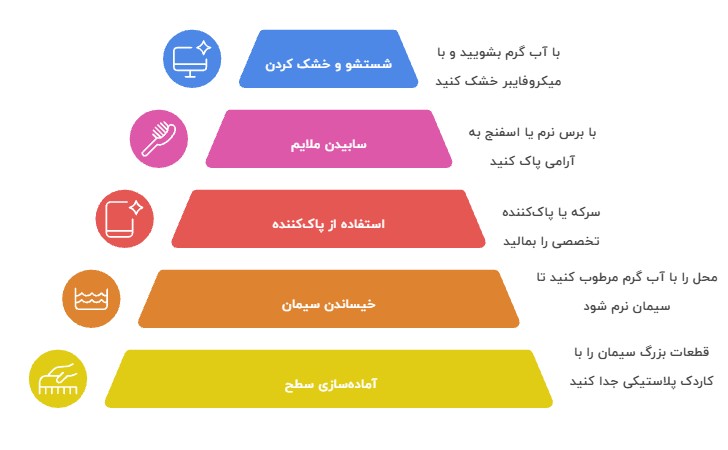 شستشو و خشک کردن

با آب گرم بشویید و با میکروفایبر خشک کنید

سابیدن ملایم

با برس نرم یا اسفنج به آرامی پاک کنید

استفاده از پاک‌کننده

سرکه یا پاک‌کننده تخصصی را بمالید

خیساندن سیمان

محل را با آب گرم مرطوب کنید تا سیمان نرم شود

آماده‌سازی سطح

قطعات بزرگ سیمان را با کاردک پلاستیکی جدا کنید